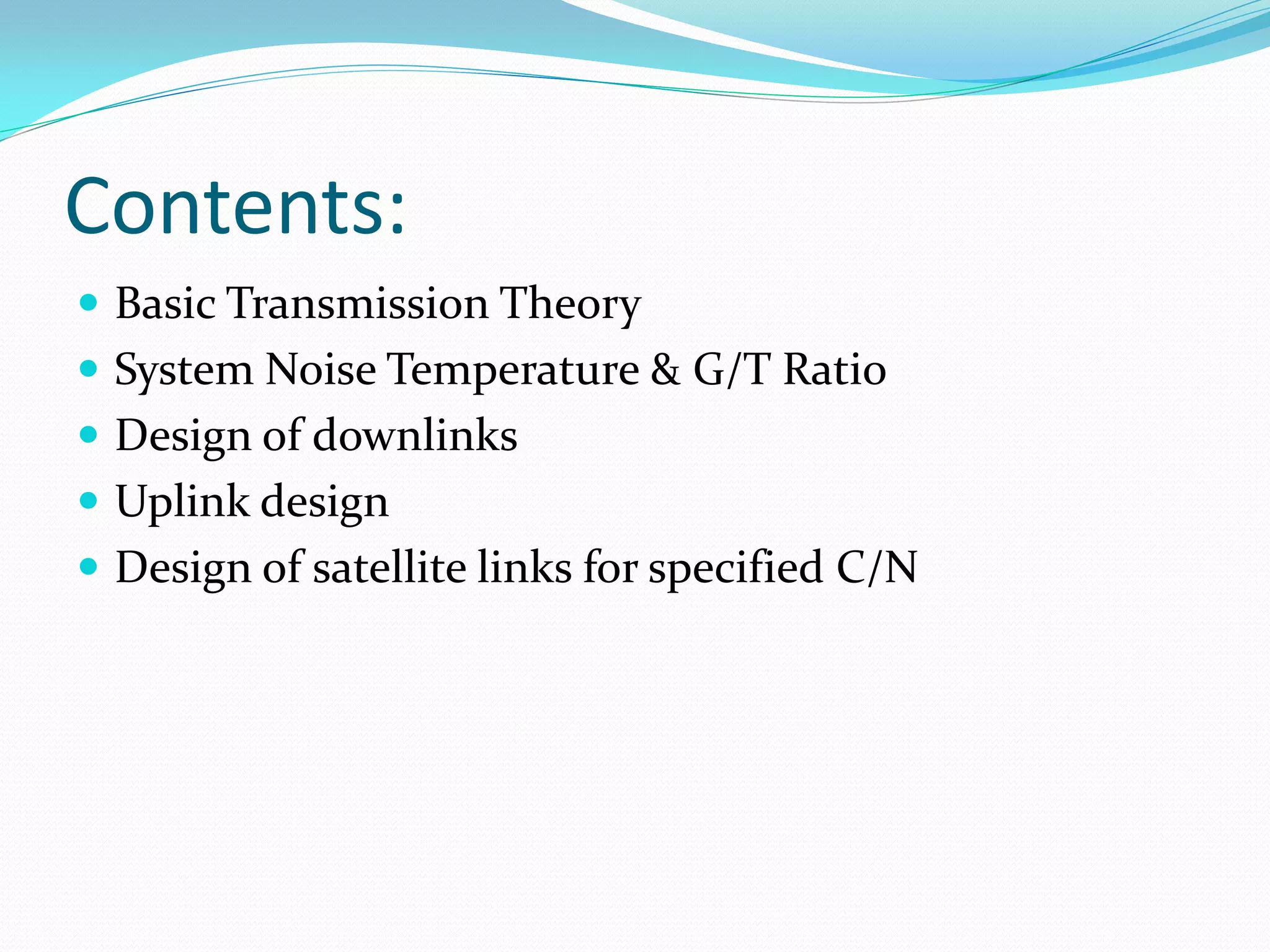 Contents:

- Basic Transmission Theory
- System Noise Temperature & G/T Ratio
- Design of downlinks
- Uplink design
- Design of satellite links for specified C/N